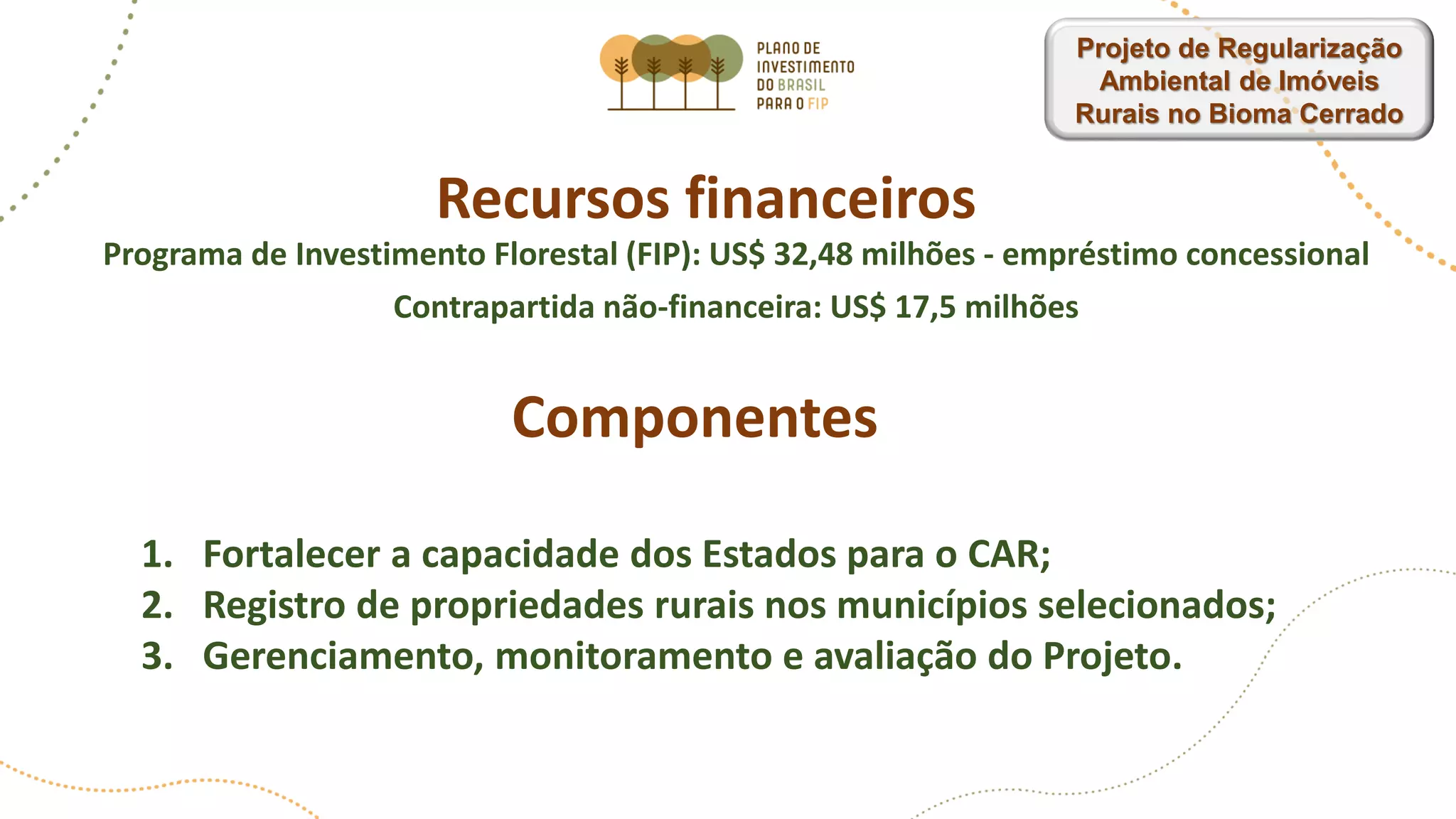 PLANO DE INVESTIMENTO DO BRASIL PARA O FIP

Projeto de Regularização Ambiental de Imóveis Rurais no Bioma Cerrado

Recursos financeiros

Programa de Investimento Florestal (FIP): US$ 32,48 milhões - empréstimo concessional

Contrapartida não-financeira: US$ 17,5 milhões

Componentes

1. Fortalecer a capacidade dos Estados para o CAR;
2. Registro de propriedades rurais nos municípios selecionados;
3. Gerenciamento, monitoramento e avaliação do Projeto.